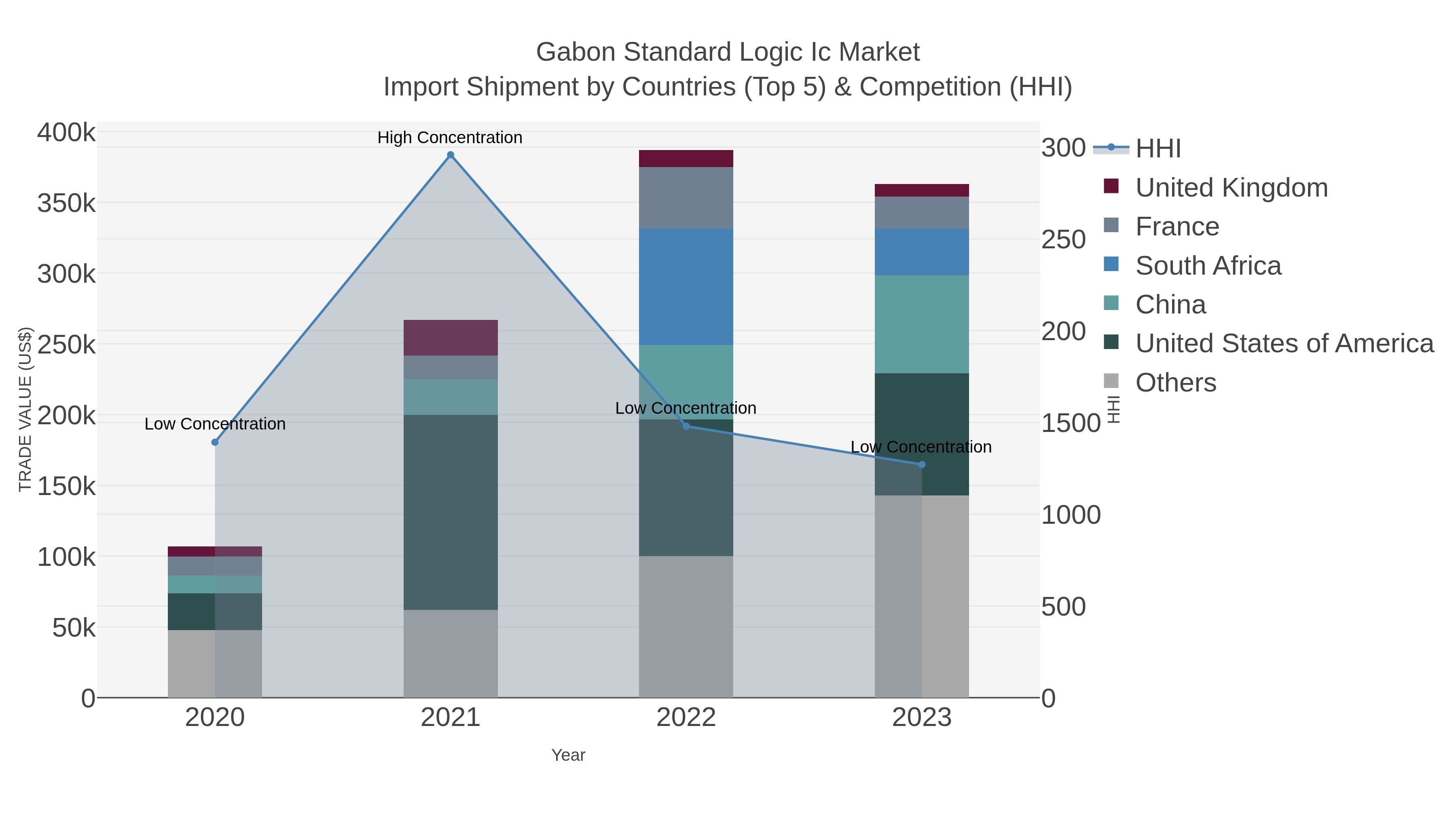 Gabon Standard Logic Ic Market
Import Shipment by Countries (Top 5) & Competition (HHI)

TRADE VALUE (US$)

400k
350k
300k
250k
200k
150k
100k
50k
0

High Concentration
Low Concentration
Low Concentration
Low Concentration

2020
2021
2022
2023

Year

300
250
200
1500
1000
500
0

HHI

HHI
United Kingdom
France
South Africa
China
United States of America
Others